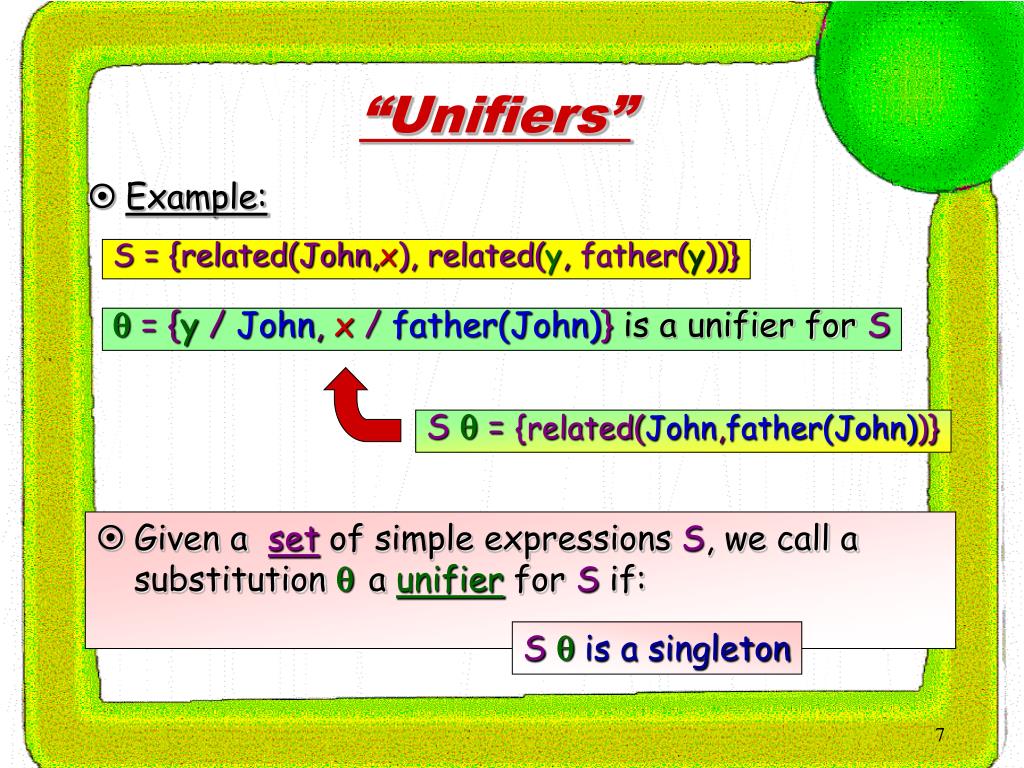 “Unifiers”

⊙ Example:

S = {related(John,x), related(y, father(y))}

θ = {y / John, x / father(John)} is a unifier for S

S θ = {related(John,father(John))}

⊙ Given a set of simple expressions S, we call a substitution θ a unifier for S if:

S θ is a singleton

7